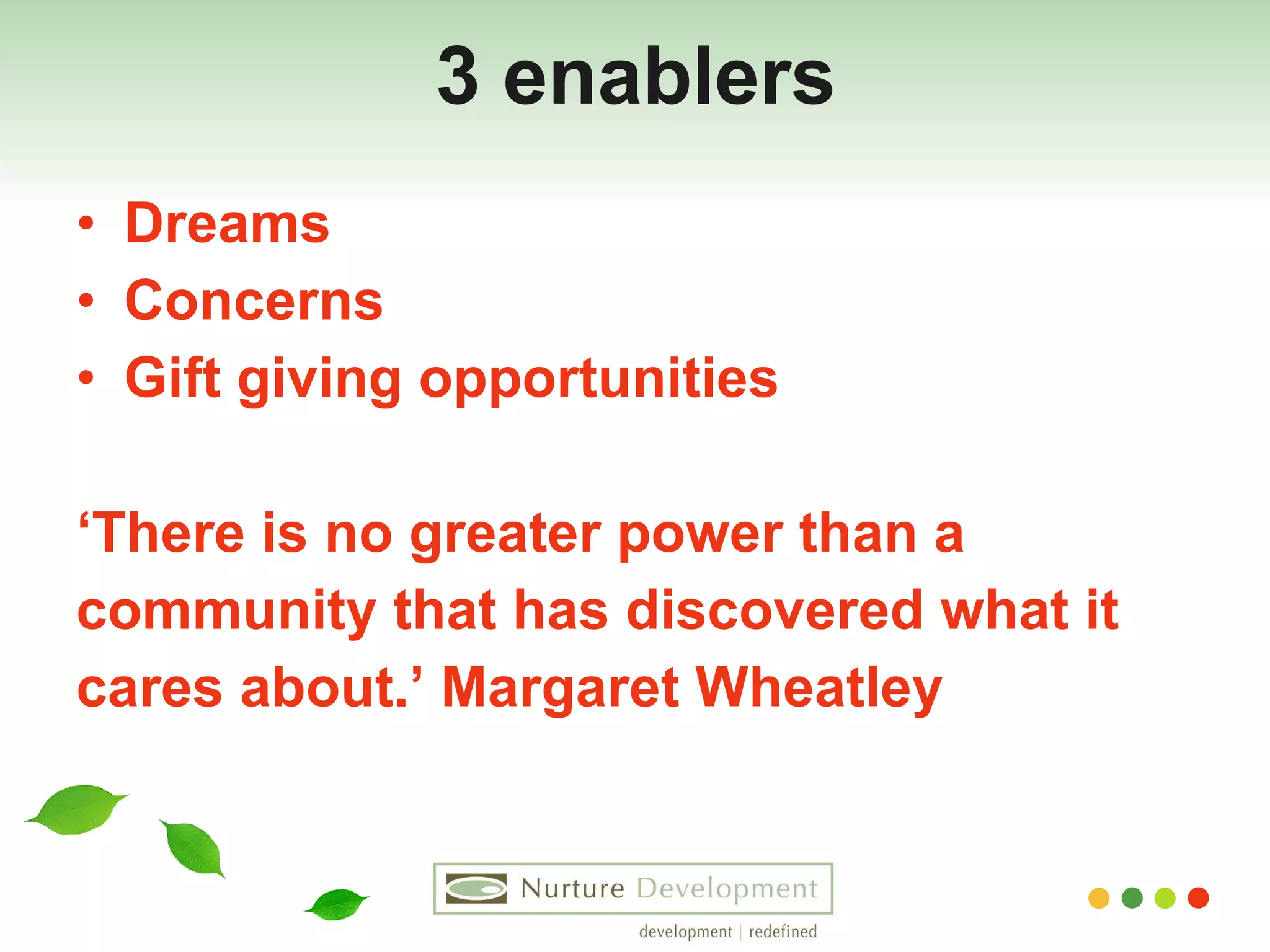 3 enablers

• Dreams
• Concerns
• Gift giving opportunities

‘There is no greater power than a community that has discovered what it cares about.’ Margaret Wheatley

Nurture Development

development | redefined